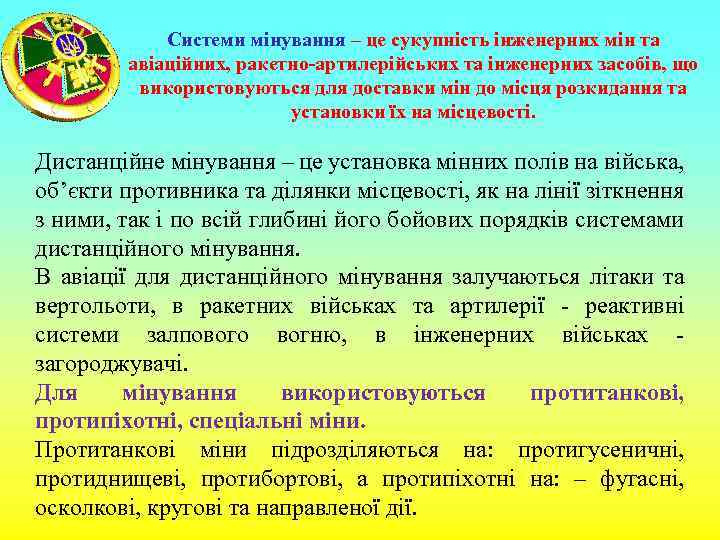 Системи мінування – це сукупність інженерних мін та авіаційних, ракетно-артилерійських та інженерних засобів, що використовуються для доставки мін до місця розкидання та установки їх на місцевості.

Дистанційне мінування – це установка мінних полів на війська, об’єкти противника та ділянки місцевості, як на лінії зіткнення з ними, так і по всій глибині його бойових порядків системами дистанційного мінування.

В авіації для дистанційного мінування залучаються літаки та вертольоти, в ракетних військах та артилерії - реактивні системи залпового вогню, в інженерних військах - загороджувачі.

Для мінування використовуються протитанкові, протипіхотні, спеціальні міни.

Протитанкові міни підрозділяються на: протигусеничні, протиднищеві, протибортові, а протипіхотні на: – фугасні, осколкові, кругові та направленої дії.